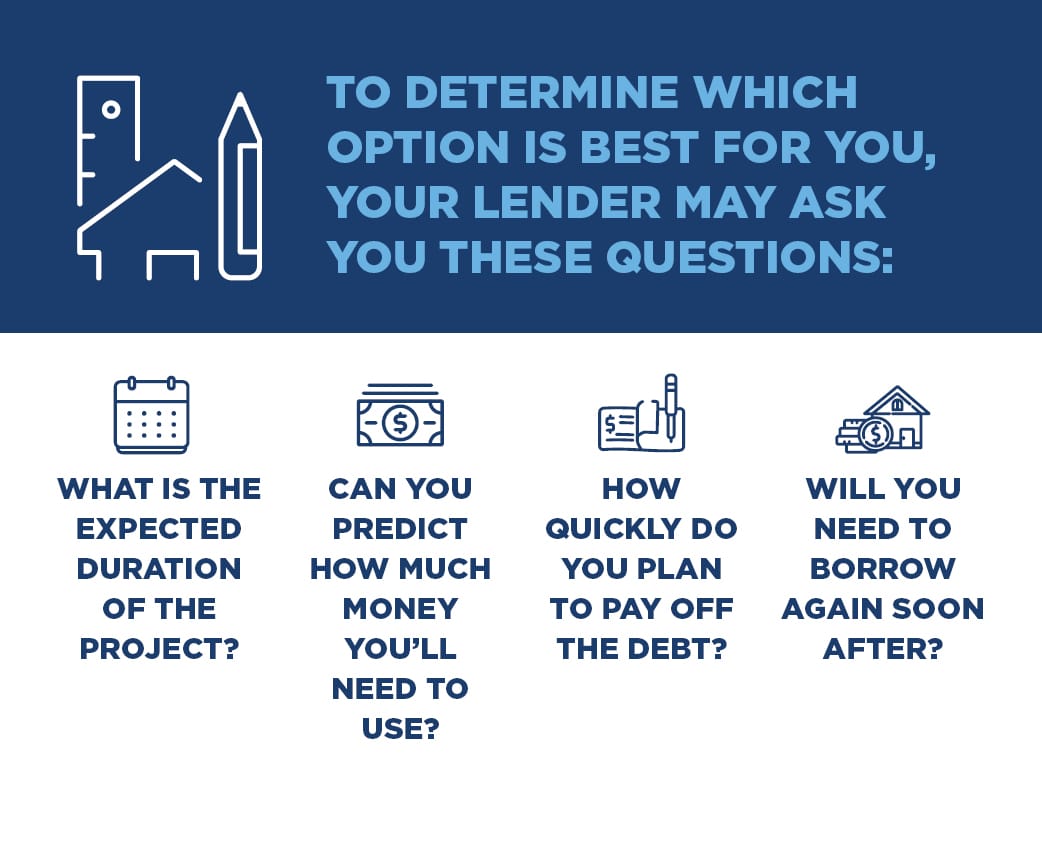 TO DETERMINE WHICH OPTION IS BEST FOR YOU, YOUR LENDER MAY ASK YOU THESE QUESTIONS:

WHAT IS THE EXPECTED DURATION OF THE PROJECT?

CAN YOU PREDICT HOW MUCH MONEY YOU'LL NEED TO USE?

HOW QUICKLY DO YOU PLAN TO PAY OFF THE DEBT?

WILL YOU NEED TO BORROW AGAIN SOON AFTER?